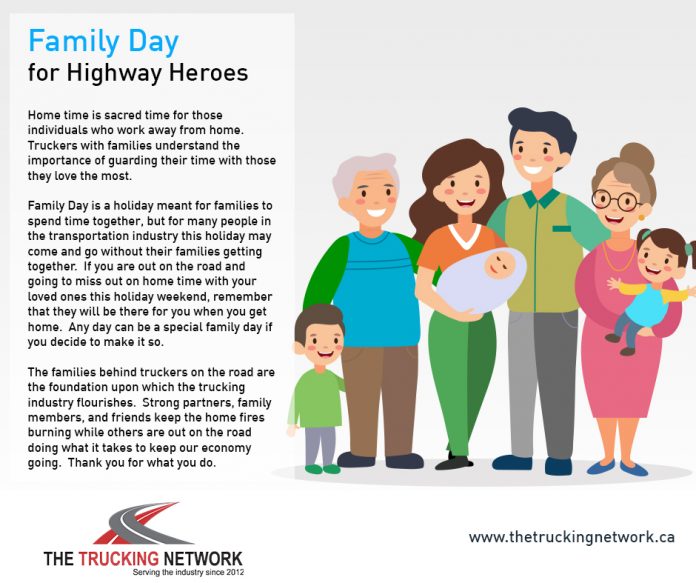 Family Day
for Highway Heroes

Home time is sacred time for those individuals who work away from home. Truckers with families understand the importance of guarding their time with those they love the most.

Family Day is a holiday meant for families to spend time together, but for many people in the transportation industry this holiday may come and go without their families getting together. If you are out on the road and going to miss out on home time with your loved ones this holiday weekend, remember that they will be there for you when you get home. Any day can be a special family day if you decide to make it so.

The families behind truckers on the road are the foundation upon which the trucking industry flourishes. Strong partners, family members, and friends keep the home fires burning while others are out on the road doing what it takes to keep our economy going. Thank you for what you do.

THE TRUCKING NETWORK
Serving the industry since 2012

www.thetruckingnetwork.ca